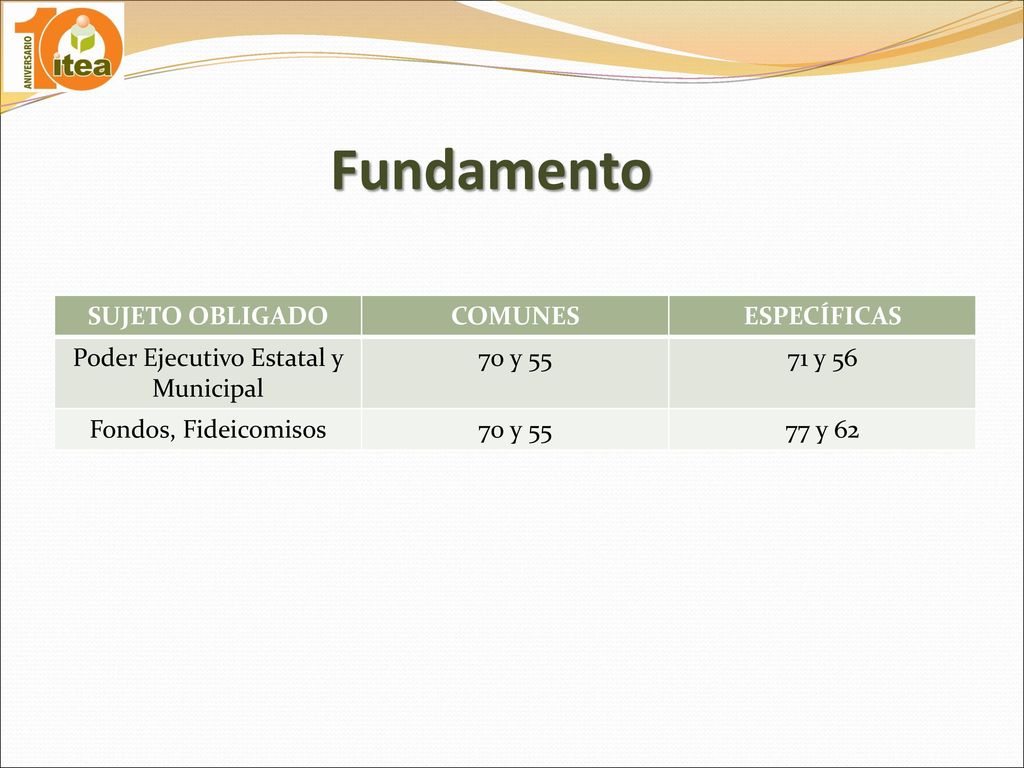 10 ANIVERSARIO itea

Fundamento

| SUJETO OBLIGADO | COMUNES | ESPECÍFICAS |
|---|---|---|
| Poder Ejecutivo Estatal y Municipal | 70 y 55 | 71 y 56 |
| Fondos, Fideicomisos | 70 y 55 | 77 y 62 |